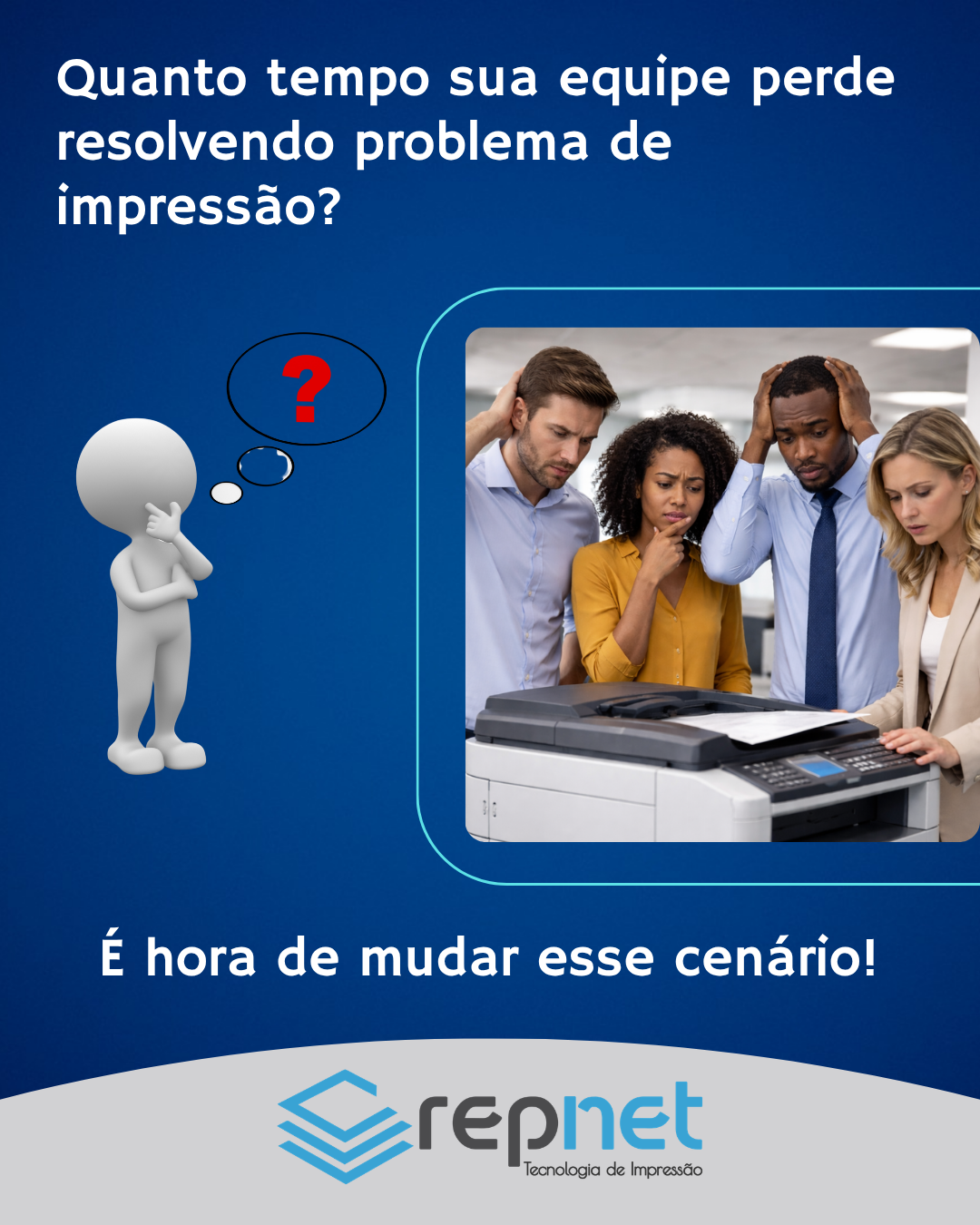 Quanto tempo sua equipe perde resolvendo problema de impressão?

?

É hora de mudar esse cenário!

repnet
Tecnologia de Impressão